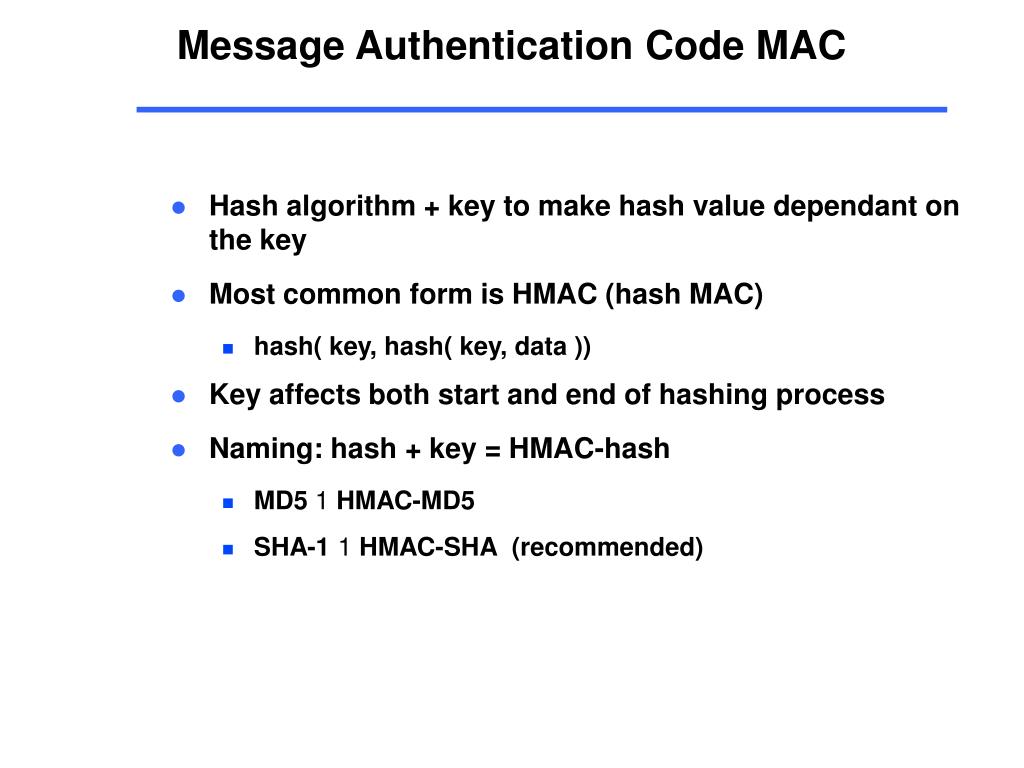 Message Authentication Code MAC

- Hash algorithm + key to make hash value dependant on the key
- Most common form is HMAC (hash MAC)
  - hash( key, hash( key, data ))
- Key affects both start and end of hashing process
- Naming: hash + key = HMAC-hash
  - MD5 1 HMAC-MD5
  - SHA-1 1 HMAC-SHA (recommended)